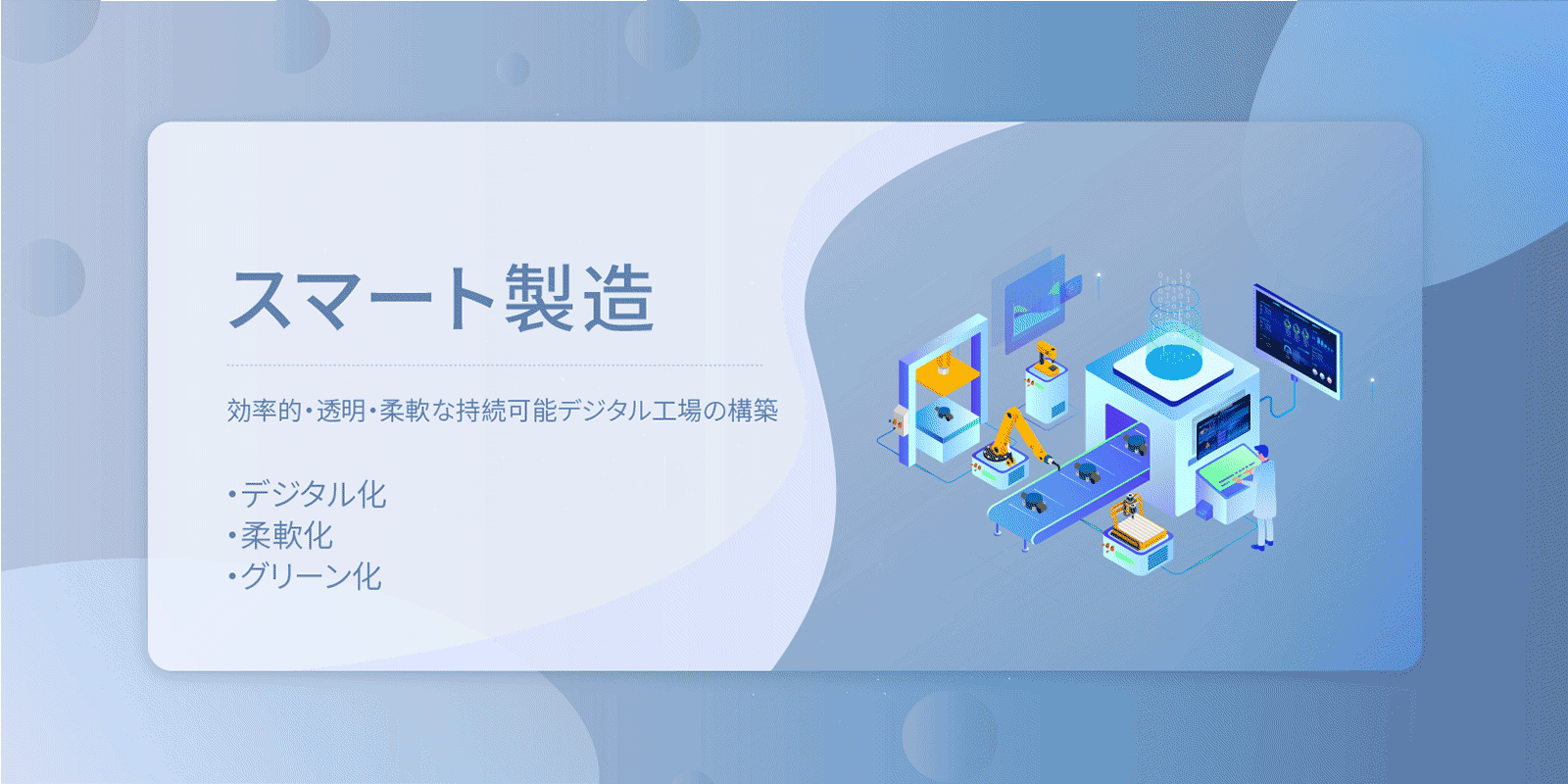 スマート製造

効率的・透明・柔軟な持続可能デジタル工場の構築

・デジタル化
・柔軟化
・グリーン化